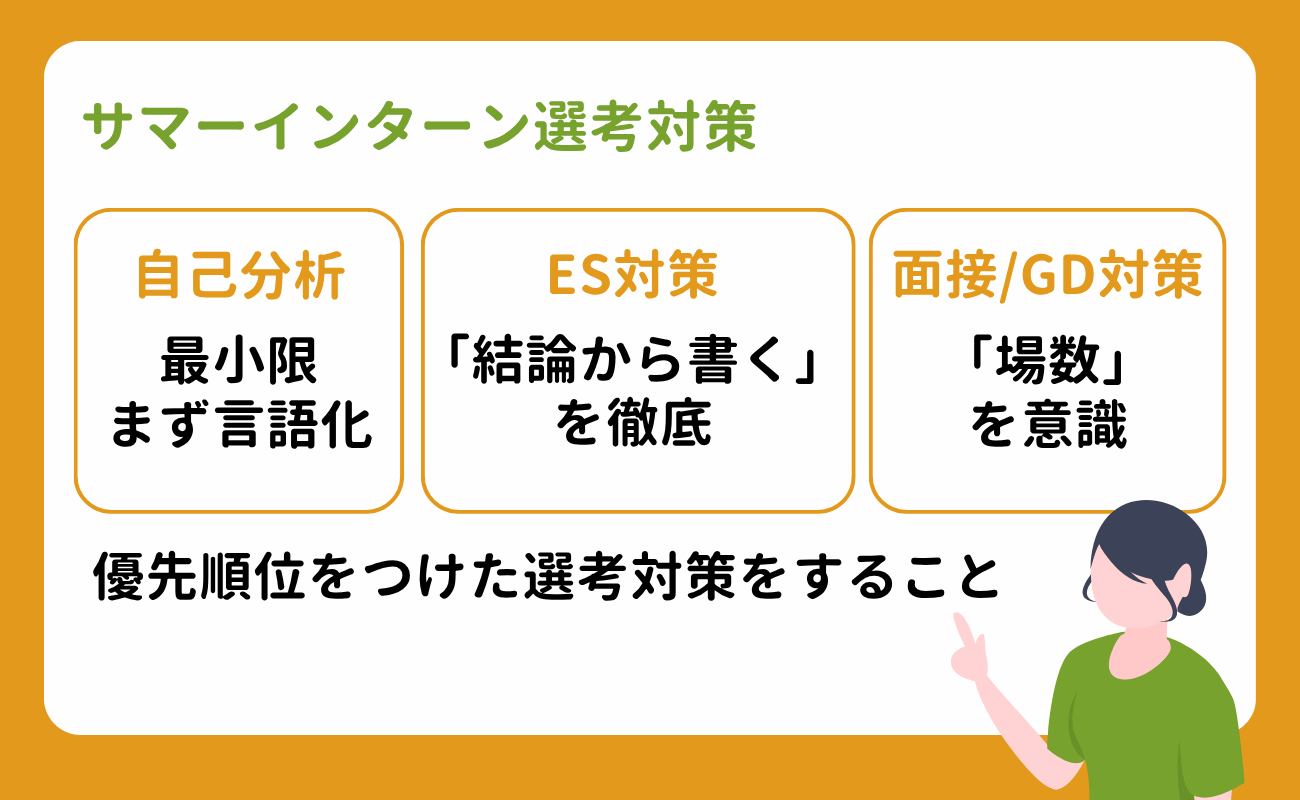 サマーインターン選考対策

自己分析

最小限
まず言語化

ES対策

「結論から書く」
を徹底

面接/GD対策

「場数」
を意識

優先順位をつけた選考対策をすること